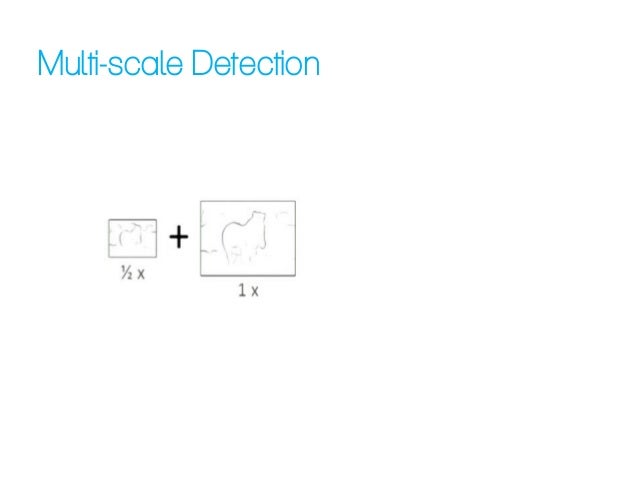 Multi-scale Detection

½ x

+

1 x